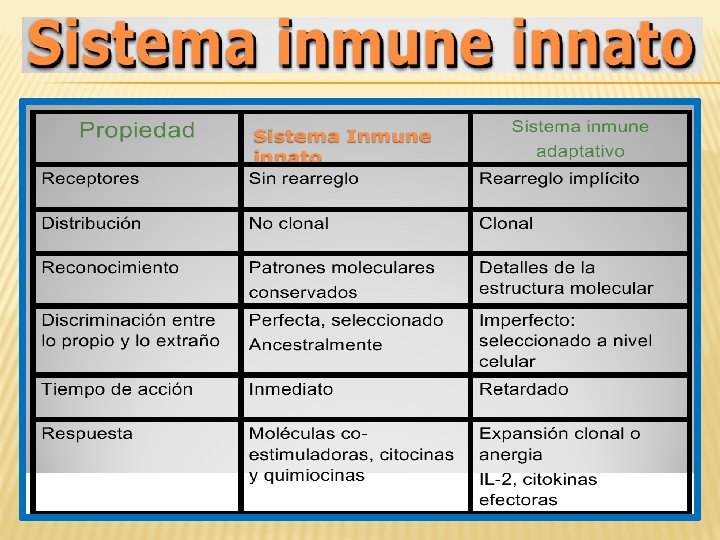 Sistema inmune innato

| Propiedad | Sistema Inmune innato | Sistema inmune adaptativo |
|---|---|---|
| Receptores | Sin rearreglo | Rearreglo implícito |
| Distribución | No clonal | Clonal |
| Reconocimiento | Patrones moleculares conservados | Detalles de la estructura molecular |
| Discriminación entre lo propio y lo extraño | Perfecta, seleccionado Ancestralmente | Imperfecto: seleccionado a nivel celular |
| Tiempo de acción | Inmediato | Retardado |
| Respuesta | Moléculas co-estimuladoras, citocinas y quimiocinas | Expansión clonal o anergia IL-2, citokinas efectoras |